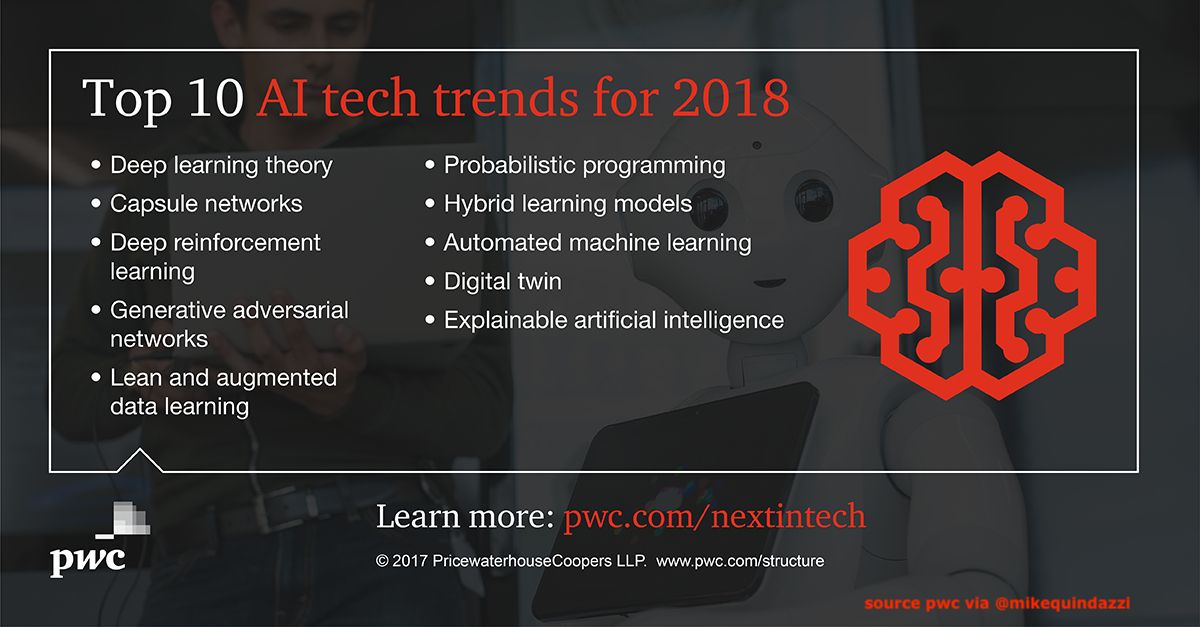 Top 10 AI tech trends for 2018

• Deep learning theory
• Capsule networks
• Deep reinforcement learning
• Generative adversarial networks
• Lean and augmented data learning

• Probabilistic programming
• Hybrid learning models
• Automated machine learning
• Digital twin
• Explainable artificial intelligence

pwc

Learn more: pwc.com/nextintech

© 2017 PricewaterhouseCoopers LLP. www.pwc.com/structure

source pwc via @mikequindazzi